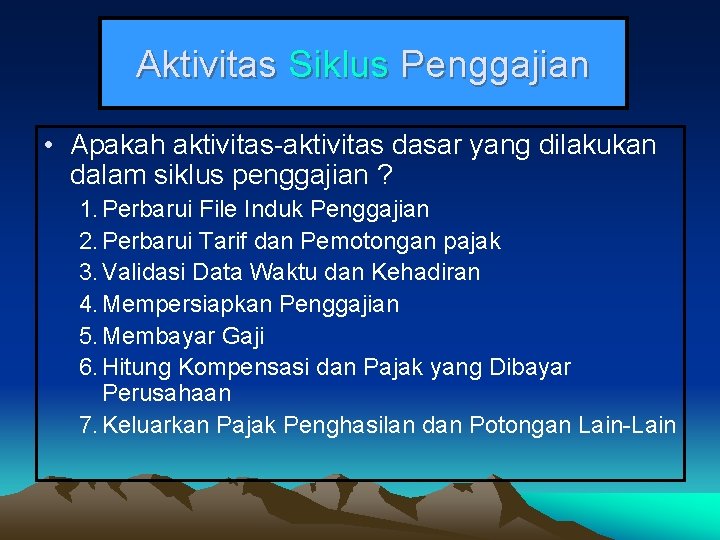 Aktivitas Siklus Penggajian

• Apakah aktivitas-aktivitas dasar yang dilakukan dalam siklus penggajian ?
1. Perbarui File Induk Penggajian
2. Perbarui Tarif dan Pemotongan pajak
3. Validasi Data Waktu dan Kehadiran
4. Mempersiapkan Penggajian
5. Membayar Gaji
6. Hitung Kompensasi dan Pajak yang Dibayar Perusahaan
7. Keluarkan Pajak Penghasilan dan Potongan Lain-Lain